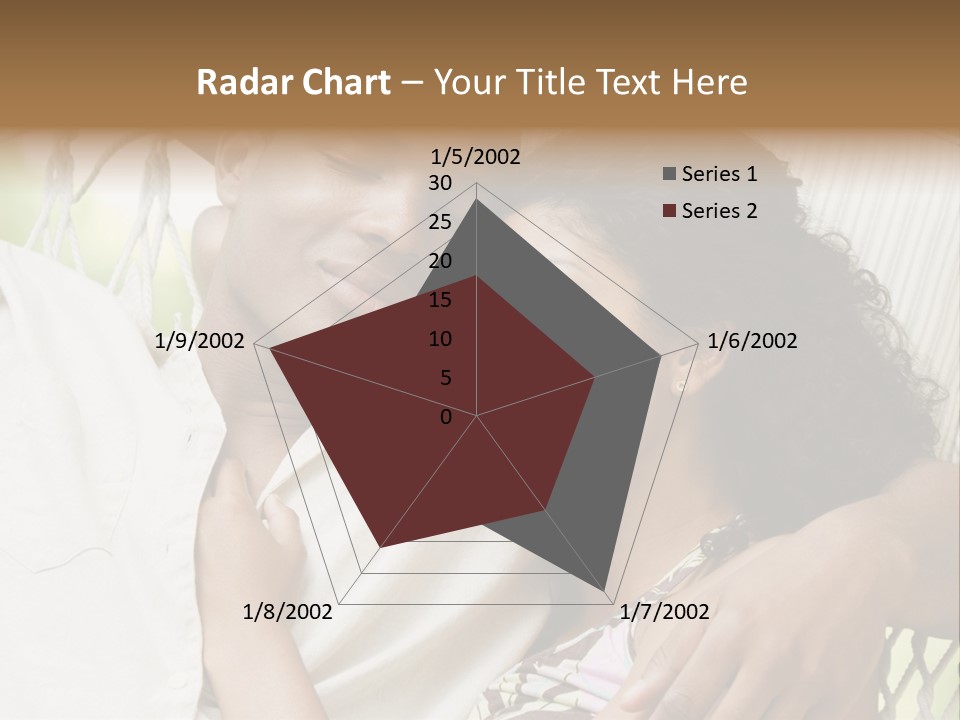 Radar Chart – Your Title Text Here

1/5/2002

30
25
20
15
10
5
0

1/6/2002

1/7/2002

1/8/2002

1/9/2002

Series 1
Series 2